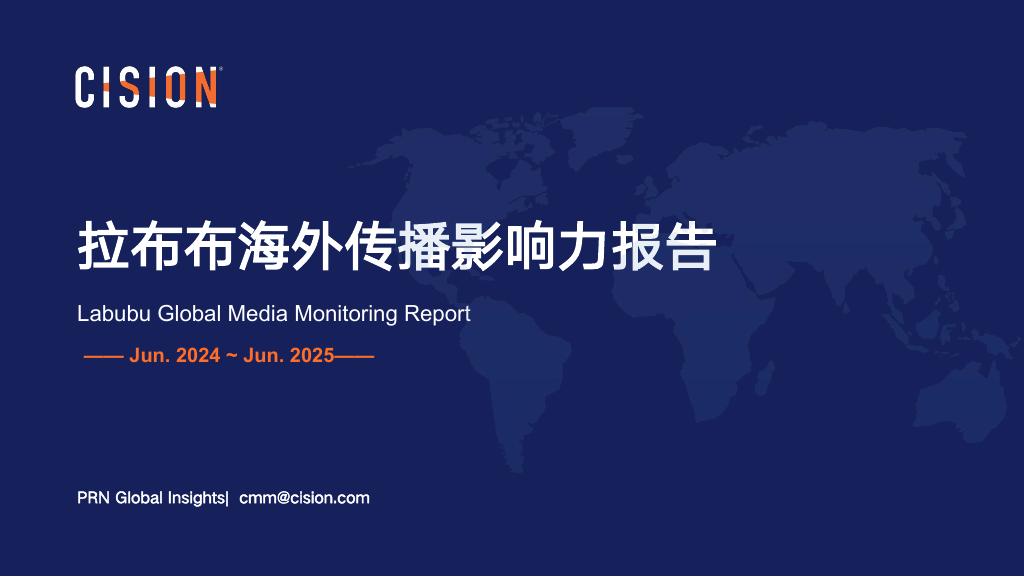 CISION

拉布布海外传播影响力报告

Labubu Global Media Monitoring Report

—— Jun. 2024 ~ Jun. 2025——

PRN Global Insights| cmm@cision.com